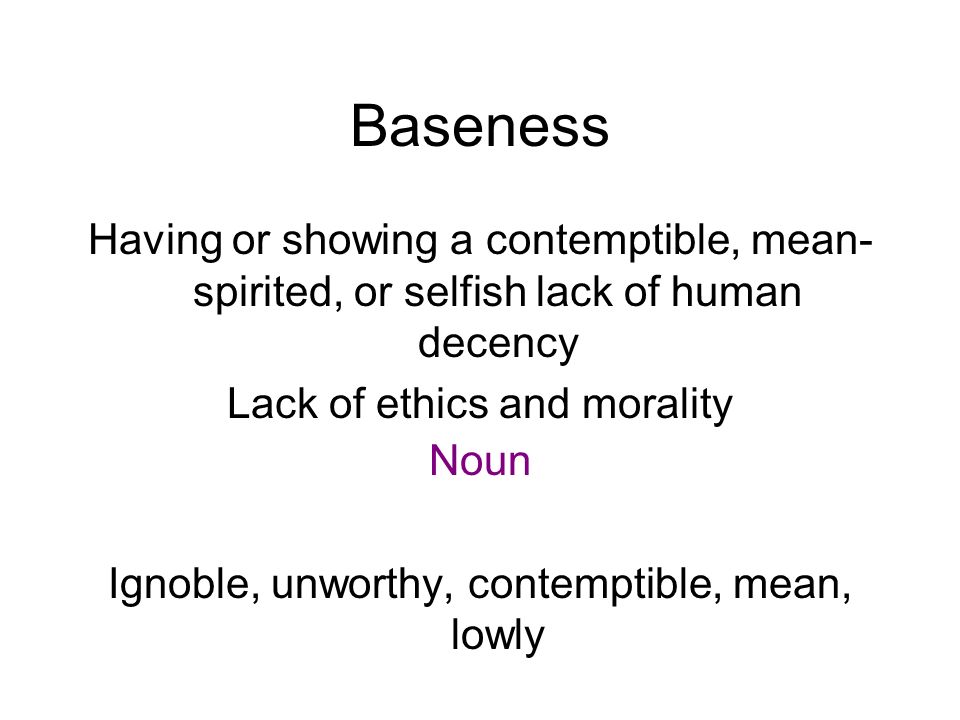 Baseness

Having or showing a contemptible, mean-spirited, or selfish lack of human decency

Lack of ethics and morality

Noun

Ignoble, unworthy, contemptible, mean, lowly